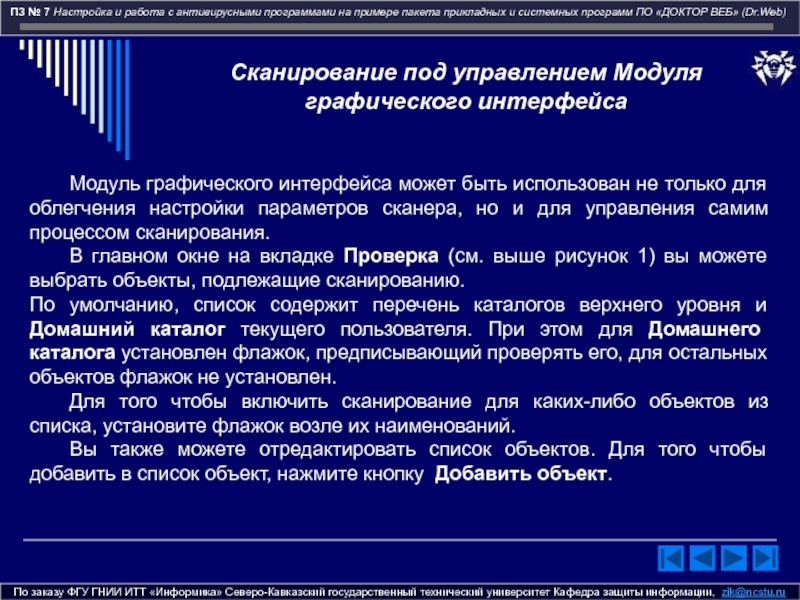 ПЗ № 7 Настройка и работа с антивирусными программами на примере пакета прикладных и системных программ ПО «ДОКТОР ВЕБ» (Dr.Web)

Сканирование под управлением Модуля графического интерфейса

Модуль графического интерфейса может быть использован не только для облегчения настройки параметров сканера, но и для управления самим процессом сканирования.

В главном окне на вкладке Проверка (см. выше рисунок 1) вы можете выбрать объекты, подлежащие сканированию.

По умолчанию, список содержит перечень каталогов верхнего уровня и Домашний каталог текущего пользователя. При этом для Домашнего каталога установлен флажок, предписывающий проверять его, для остальных объектов флажок не установлен.

Для того чтобы включить сканирование для каких-либо объектов из списка, установите флажок возле их наименований.

Вы также можете отредактировать список объектов. Для того чтобы добавить в список объект, нажмите кнопку Добавить объект.

По заказу ФГУ ГНИИ ИТТ «Информика» Северо-Кавказский государственный технический университет Кафедра защиты информации, zik@ncstu.ru